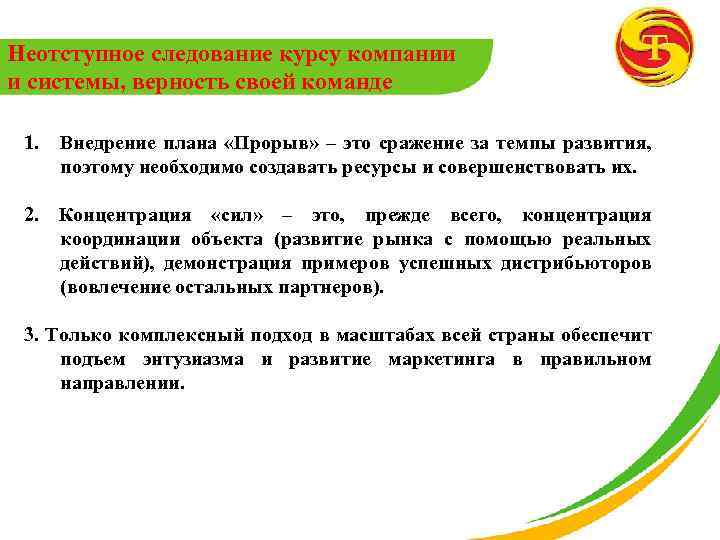 Неотступное следование курсу компании и системы, верность своей команде

1. Внедрение плана «Прорыв» – это сражение за темпы развития, поэтому необходимо создавать ресурсы и совершенствовать их.

2. Концентрация «сил» – это, прежде всего, концентрация координации объекта (развитие рынка с помощью реальных действий), демонстрация примеров успешных дистрибьюторов (вовлечение остальных партнеров).

3. Только комплексный подход в масштабах всей страны обеспечит подъем энтузиазма и развитие маркетинга в правильном направлении.